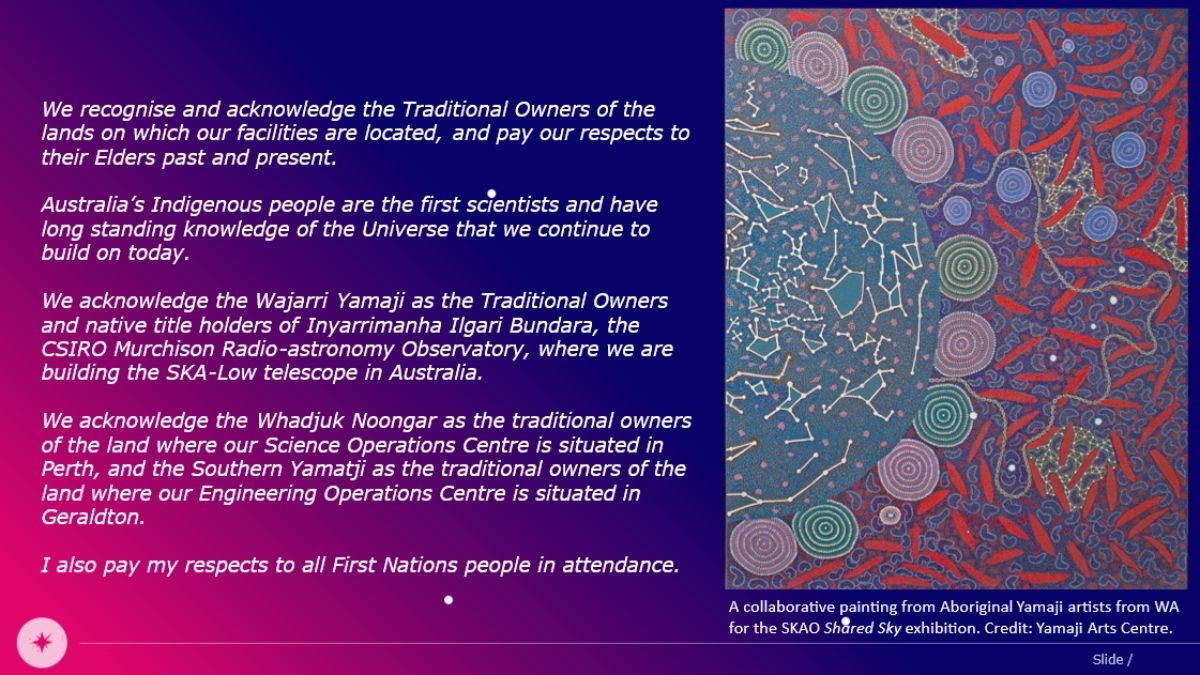 We recognise and acknowledge the Traditional Owners of the lands on which our facilities are located, and pay our respects to their Elders past and present.

Australia's Indigenous people are the first scientists and have long standing knowledge of the Universe that we continue to build on today.

We acknowledge the Wajarri Yamaji as the Traditional Owners and native title holders of Inyarrimanha Ilgari Bundara, the CSIRO Murchison Radio-astronomy Observatory, where we are building the SKA-Low telescope in Australia.

We acknowledge the Whadjuk Noongar as the traditional owners of the land where our Science Operations Centre is situated in Perth, and the Southern Yamatji as the traditional owners of the land where our Engineering Operations Centre is situated in Geraldton.

I also pay my respects to all First Nations people in attendance.

A collaborative painting from Aboriginal Yamaji artists from WA for the SKAO Shared Sky exhibition. Credit: Yamaji Arts Centre.

Slide /